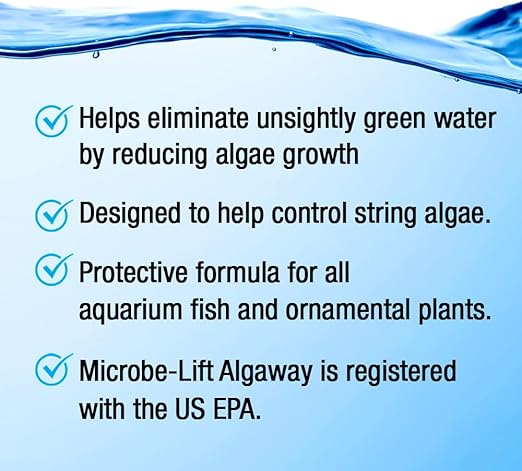 Helps eliminate unsightly green water by reducing algae growth

Designed to help control string algae.

Protective formula for all aquarium fish and ornamental plants.

Microbe-Lift Algaway is registered with the US EPA.